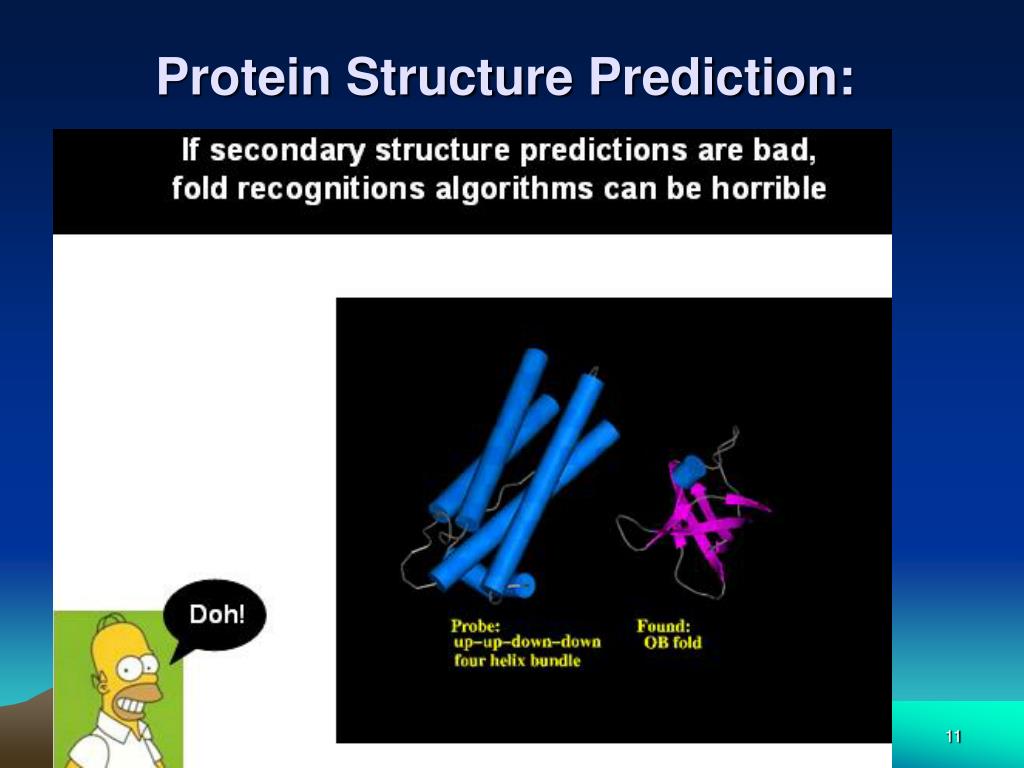 Protein Structure Prediction:

If secondary structure predictions are bad, fold recognitions algorithms can be horrible

Doh!

Probe:
up–up–down–down
four helix bundle

Found:
OB fold

11